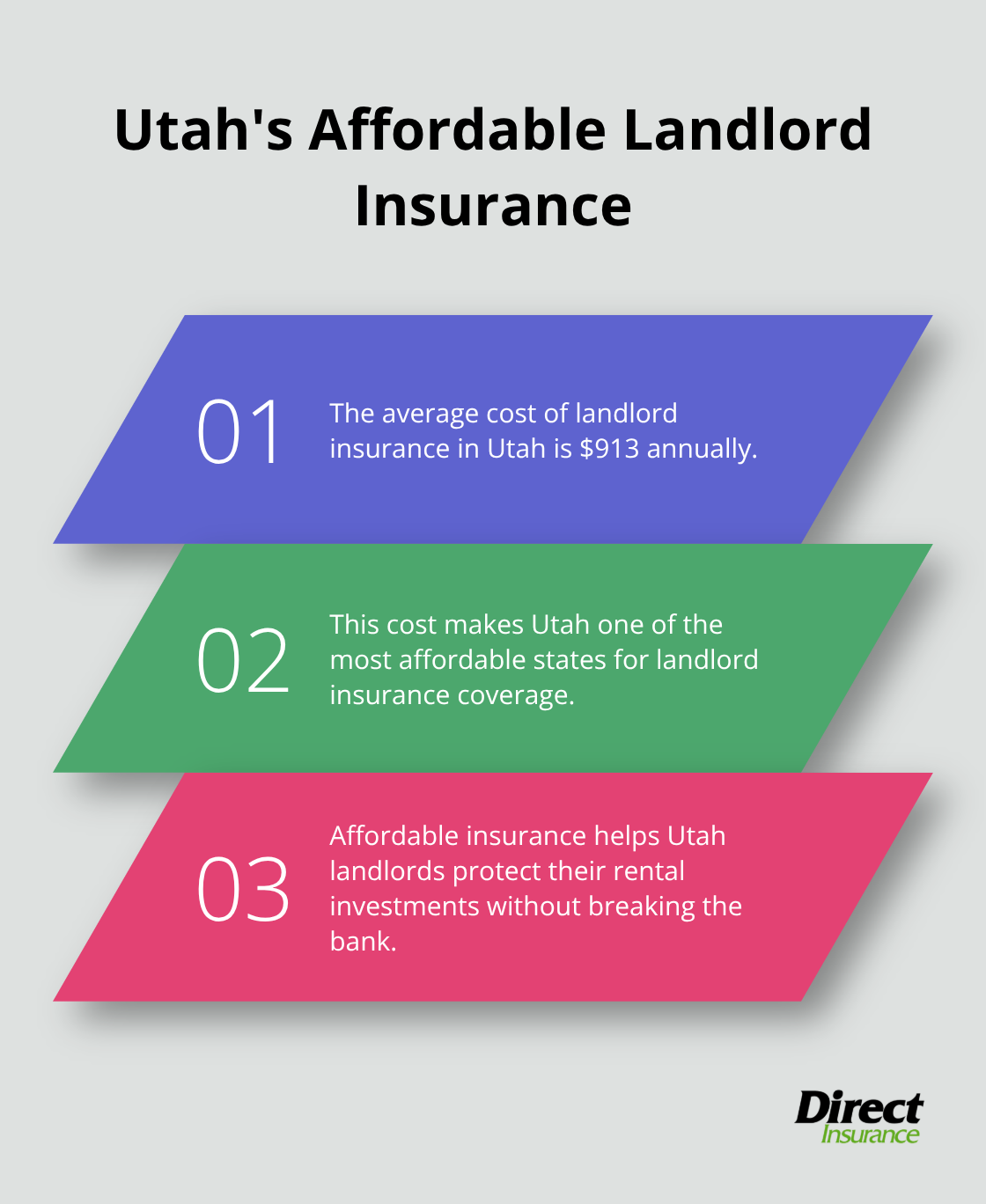 Utah's Affordable Landlord Insurance

01 The average cost of landlord insurance in Utah is \$913 annually.

02 This cost makes Utah one of the most affordable states for landlord insurance coverage.

03 Affordable insurance helps Utah landlords protect their rental investments without breaking the bank.

Direct Insurance